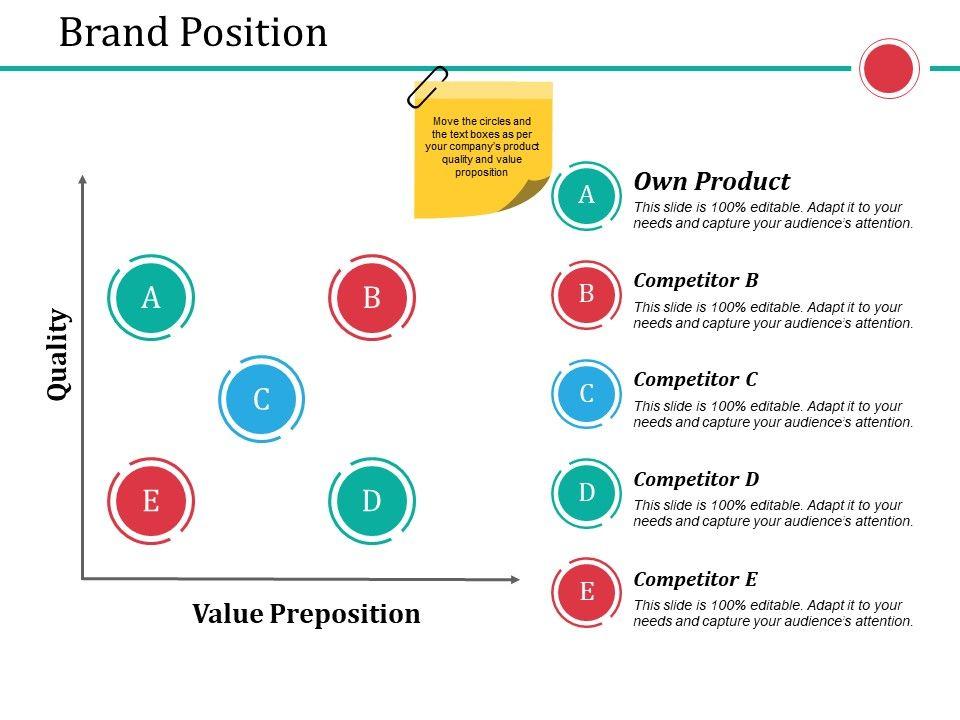 Brand Position

Move the circles and the text boxes as per your company's product quality and value proposition

Quality

A

B

C

E

D

Value Preposition

A
Own Product
This slide is 100% editable. Adapt it to your needs and capture your audience's attention.

B
Competitor B
This slide is 100% editable. Adapt it to your needs and capture your audience's attention.

C
Competitor C
This slide is 100% editable. Adapt it to your needs and capture your audience's attention.

D
Competitor D
This slide is 100% editable. Adapt it to your needs and capture your audience's attention.

E
Competitor E
This slide is 100% editable. Adapt it to your needs and capture your audience's attention.